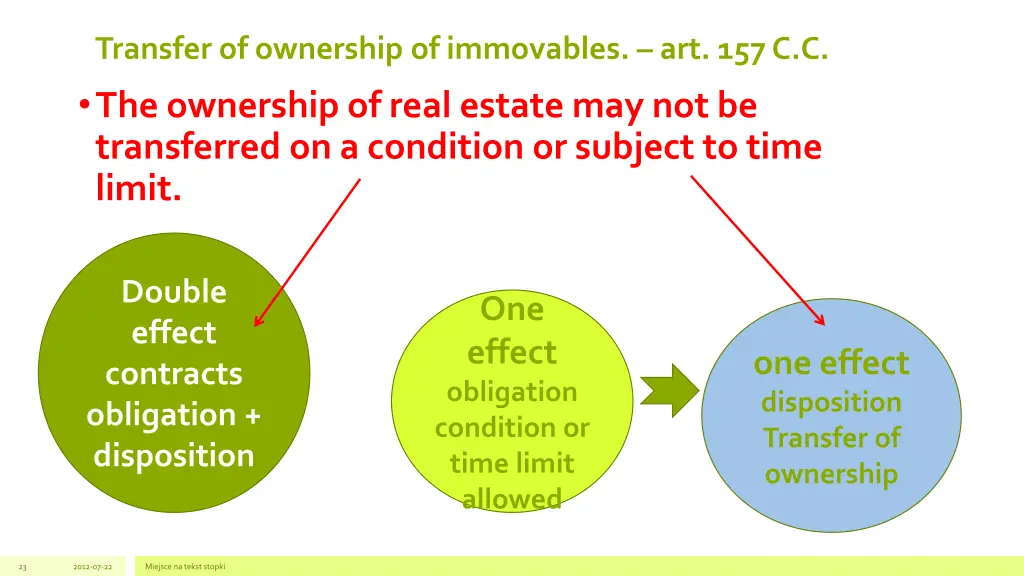 Transfer of ownership of immovables. – art. 157 C.C.

• The ownership of real estate may not be transferred on a condition or subject to time limit.

Double effect contracts obligation + disposition

One effect obligation condition or time limit allowed

one effect disposition Transfer of ownership

23 2012-07-22 Miejsce na tekst stopki